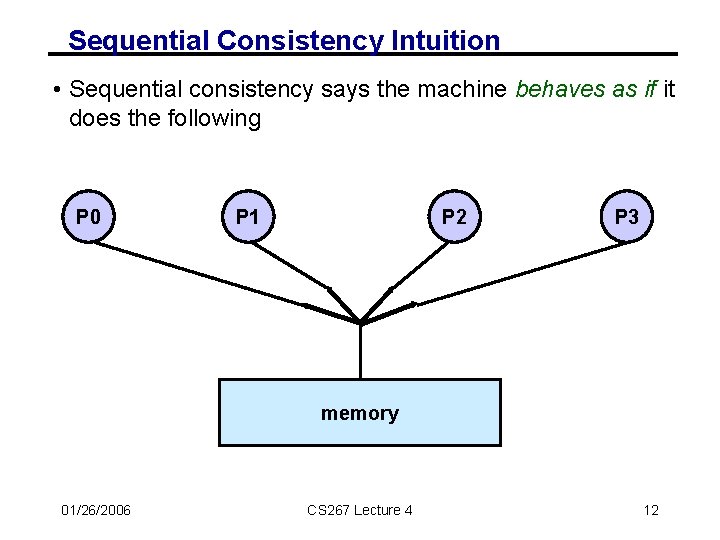 Sequential Consistency Intuition

• Sequential consistency says the machine behaves as if it does the following

P0

P1

P2

P3

memory

01/26/2006

CS267 Lecture 4

12